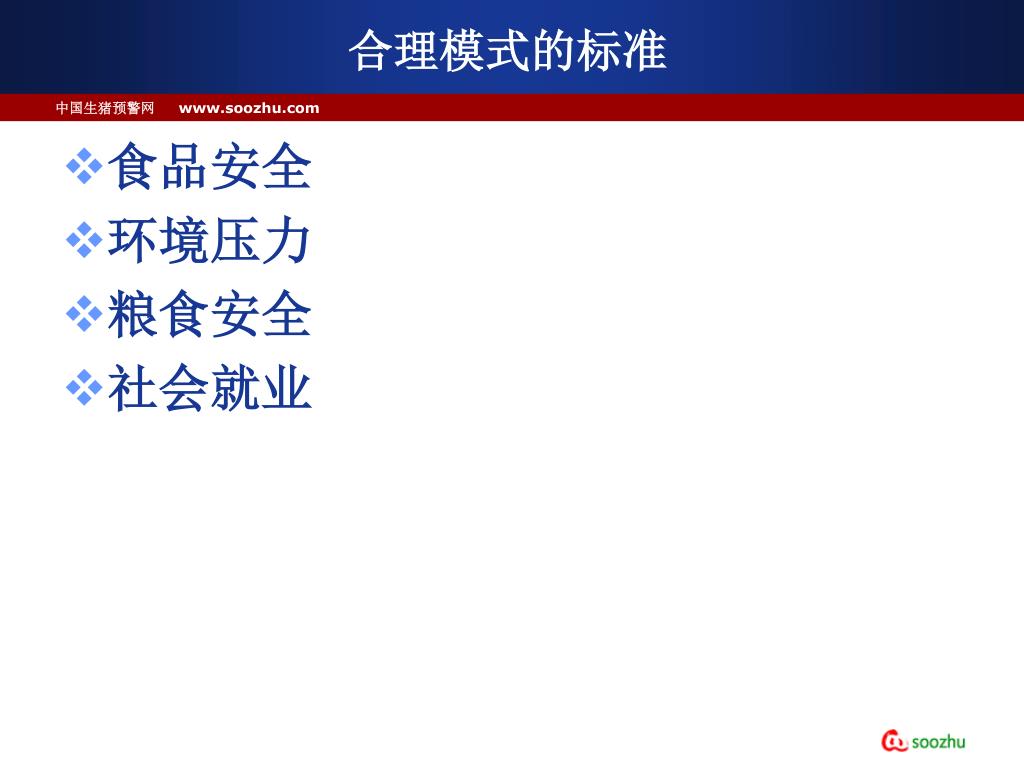 合理模式的标准

中国生猪预警网 www.soozhu.com

❖食品安全
❖环境压力
❖粮食安全
❖社会就业

soozhu